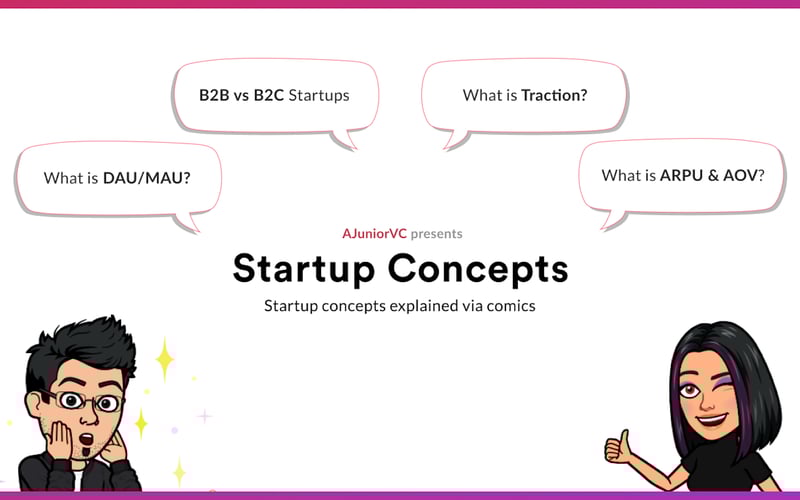 B2B vs B2C Startups

What is Traction?

What is DAU/MAU?

What is ARPU & AOV?

AJuniorVC presents

Startup Concepts

Startup concepts explained via comics